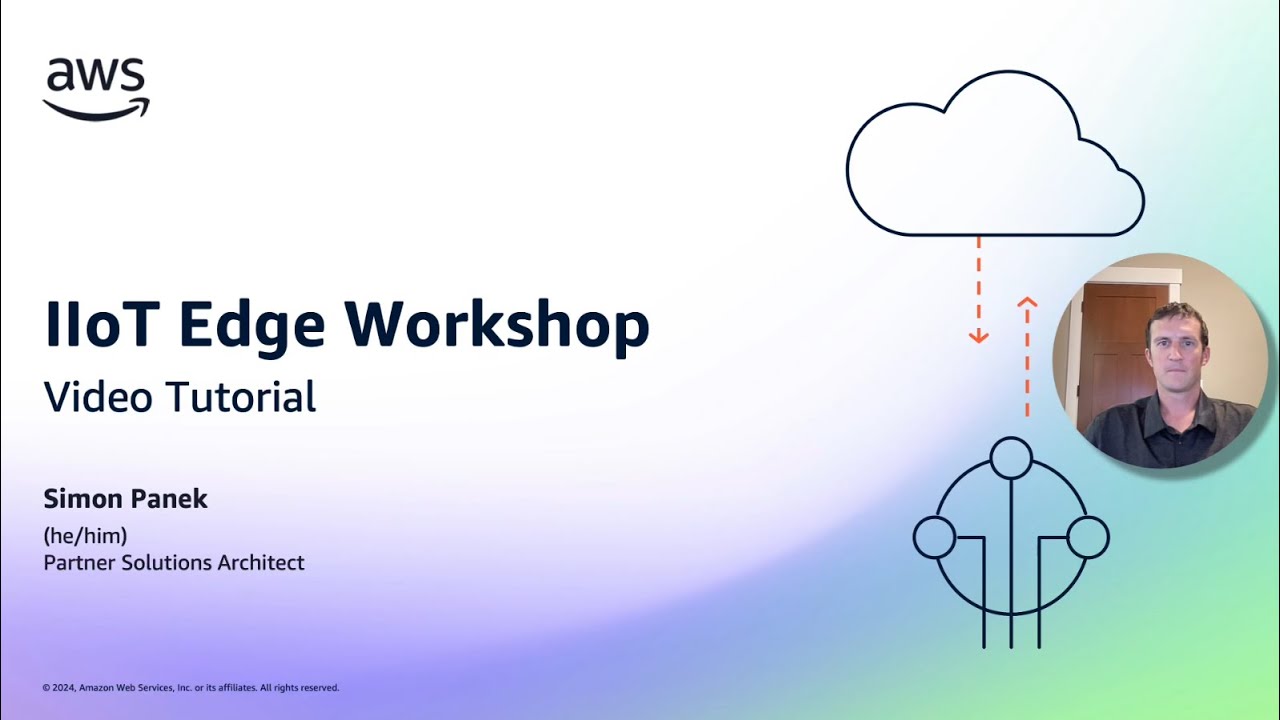 aws

IIoT Edge Workshop

Video Tutorial

Simon Panek

(he/him)
Partner Solutions Architect

© 2024, Amazon Web Services, Inc. or its affiliates. All rights reserved.